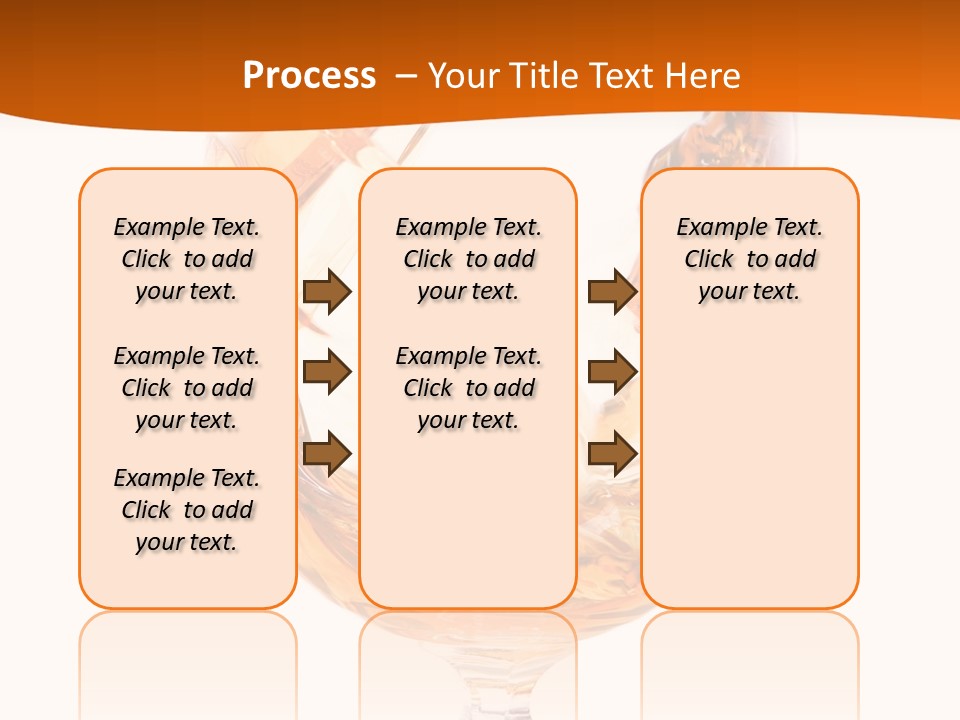 Process – Your Title Text Here

Example Text. Click to add your text.

Example Text. Click to add your text.

Example Text. Click to add your text.

Example Text. Click to add your text.

Example Text. Click to add your text.

Example Text. Click to add your text.